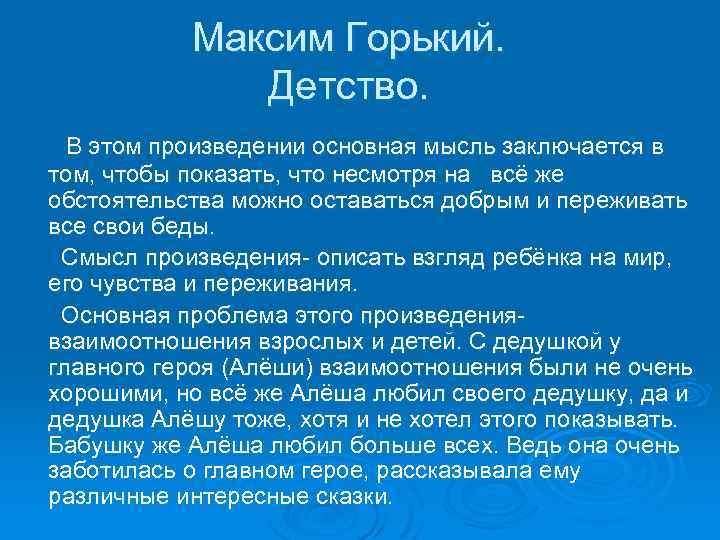 Максим Горький.
Детство.

В этом произведении основная мысль заключается в том, чтобы показать, что несмотря на всё же обстоятельства можно оставаться добрым и переживать все свои беды.

Смысл произведения- описать взгляд ребёнка на мир, его чувства и переживания.

Основная проблема этого произведения- взаимоотношения взрослых и детей. С дедушкой у главного героя (Алёши) взаимоотношения были не очень хорошими, но всё же Алёша любил своего дедушку, да и дедушка Алёшу тоже, хотя и не хотел этого показывать. Бабушку же Алёша любил больше всех. Ведь она очень заботилась о главном герое, рассказывала ему различные интересные сказки.